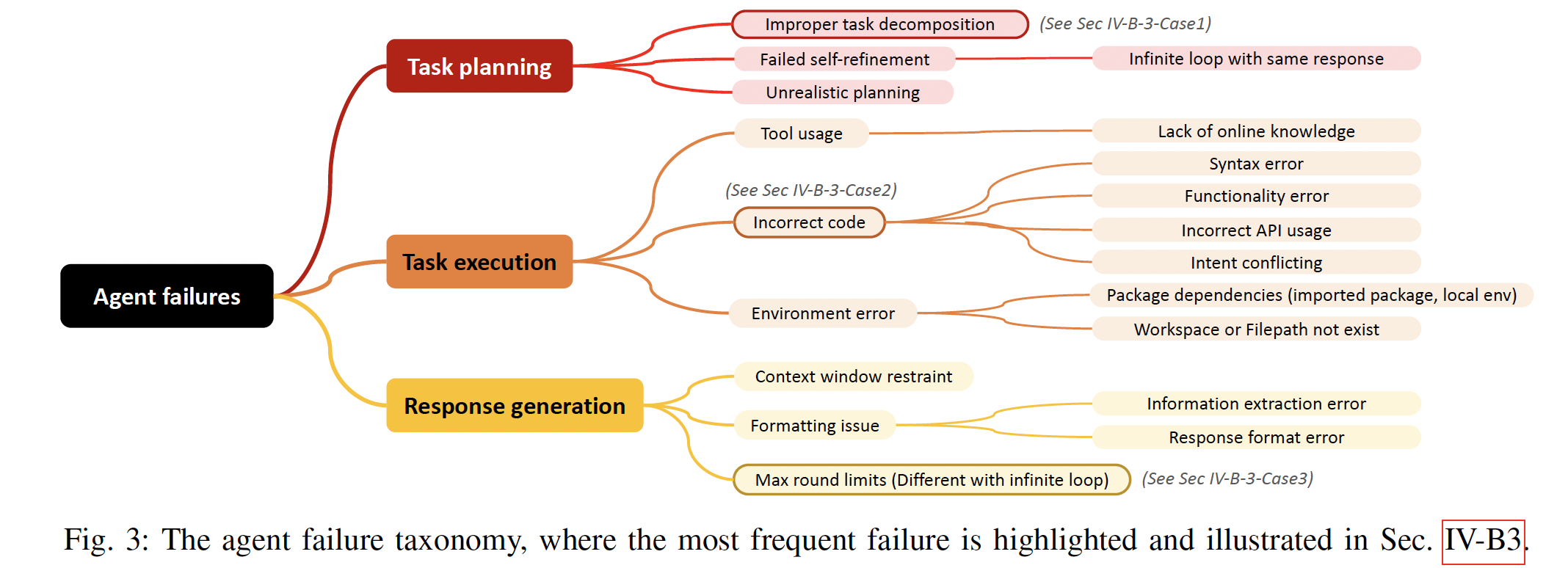 Agent failures

Task planning

Improper task decomposition (See Sec IV-B-3-Case1)

Failed self-refinement

Infinite loop with same response

Unrealistic planning

Task execution

Tool usage

Lack of online knowledge

(See Sec IV-B-3-Case2)

Incorrect code

Syntax error

Functionality error

Incorrect API usage

Intent conflicting

Environment error

Package dependencies (imported package, local env)

Workspace or Filepath not exist

Response generation

Context window restraint

Formatting issue

Information extraction error

Response format error

Max round limits (Different with infinite loop) (See Sec IV-B-3-Case3)

Fig. 3: The agent failure taxonomy, where the most frequent failure is highlighted and illustrated in Sec. IV-B3.